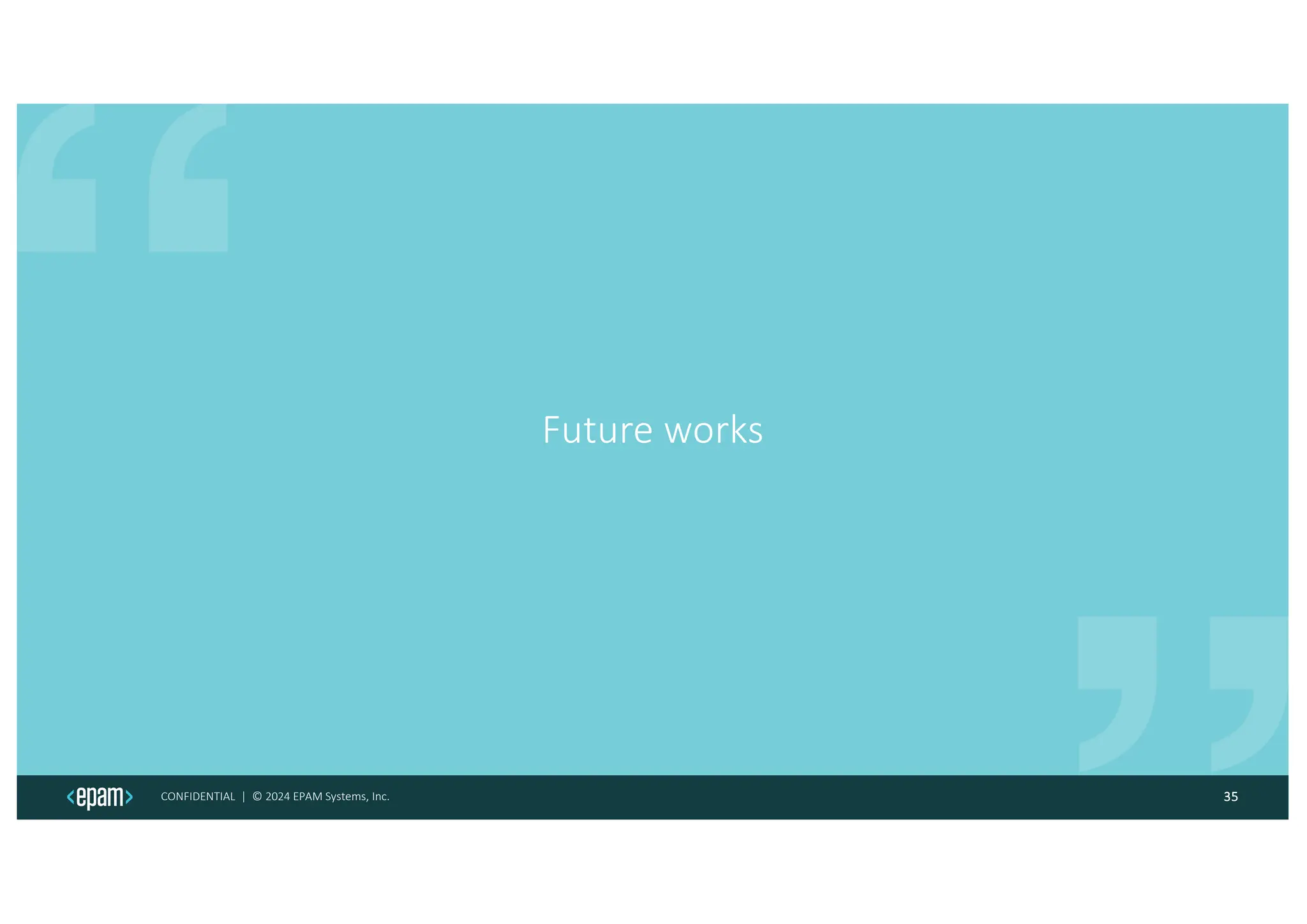 Future works

<epam> CONFIDENTIAL | © 2024 EPAM Systems, Inc. 35